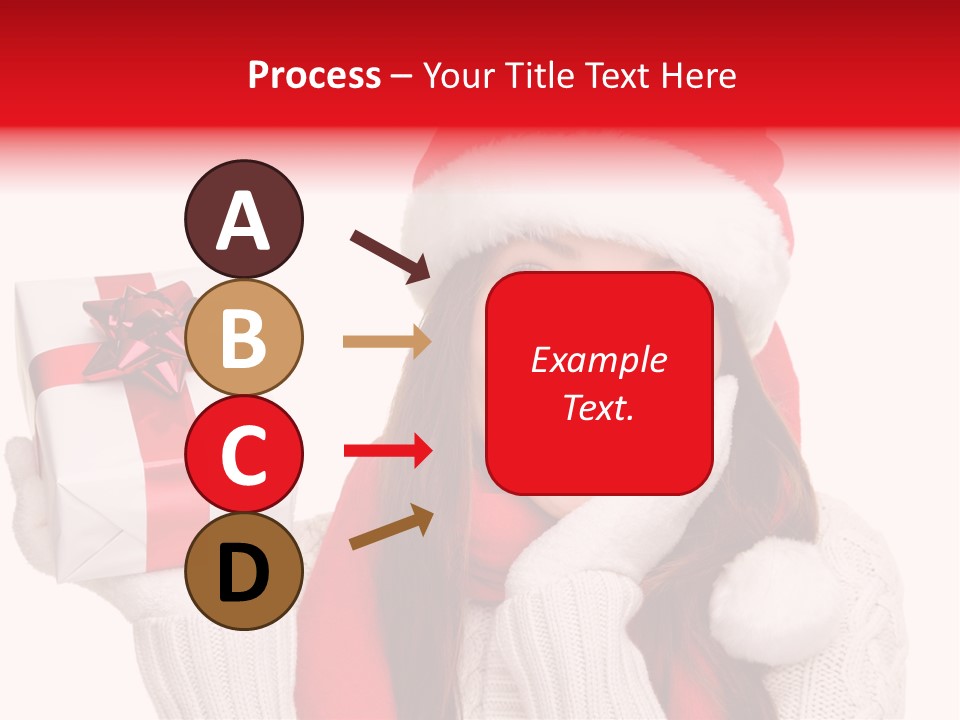 Process – Your Title Text Here

A

B

C

D

Example Text.